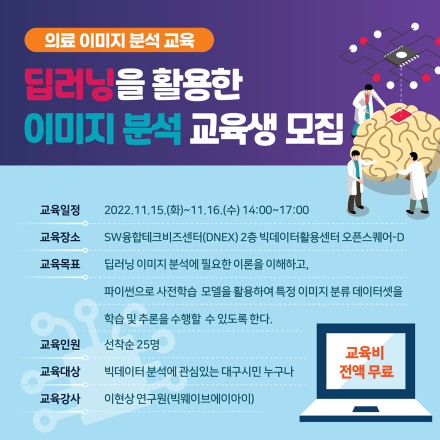 의료 이미지 분석 교육

딥러닝을 활용한
이미지 분석 교육생 모집

교육일정 2022.11.15.(화)~11.16.(수) 14:00~17:00

교육장소 SW융합테크비즈센터(DNEX) 2층 빅데이터활용센터 오픈스퀘어-D

교육목표 딥러닝 이미지 분석에 필요한 이론을 이해하고, 파이썬으로 사전학습 모델을 활용하여 특정 이미지 분류 데이터셋을 학습 및 추론을 수행할 수 있도록 한다.

교육인원 선착순 25명

교육대상 빅데이터 분석에 관심있는 대구시민 누구나

교육강사 이현상 연구원(빅웨이브에이아이)

교육비
전액 무료